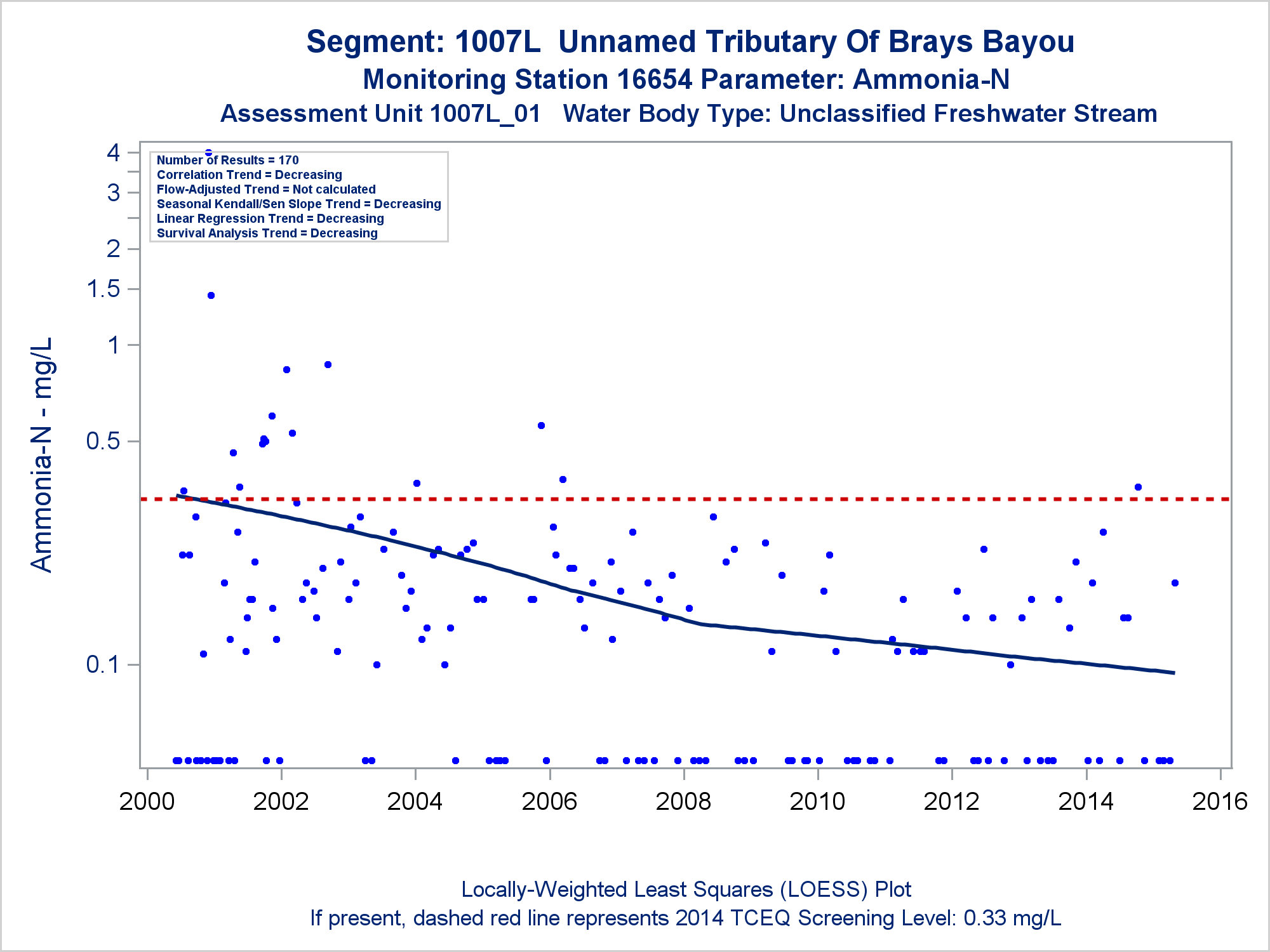 Segment: 1007L Unnamed Tributary Of Brays Bayou
Monitoring Station 16654 Parameter: Ammonia-N
Assessment Unit 1007L_01 Water Body Type: Unclassified Freshwater Stream

Number of Results = 170
Correlation Trend = Decreasing
Flow-Adjusted Trend = Not calculated
Seasonal Kendall/Sen Slope Trend = Decreasing
Linear Regression Trend = Decreasing
Survival Analysis Trend = Decreasing

Ammonia-N - mg/L

4
3
2
1.5
1
0.5
0.1

2000 2002 2004 2006 2008 2010 2012 2014 2016

Locally-Weighted Least Squares (LOESS) Plot
If present, dashed red line represents 2014 TCEQ Screening Level: 0.33 mg/L